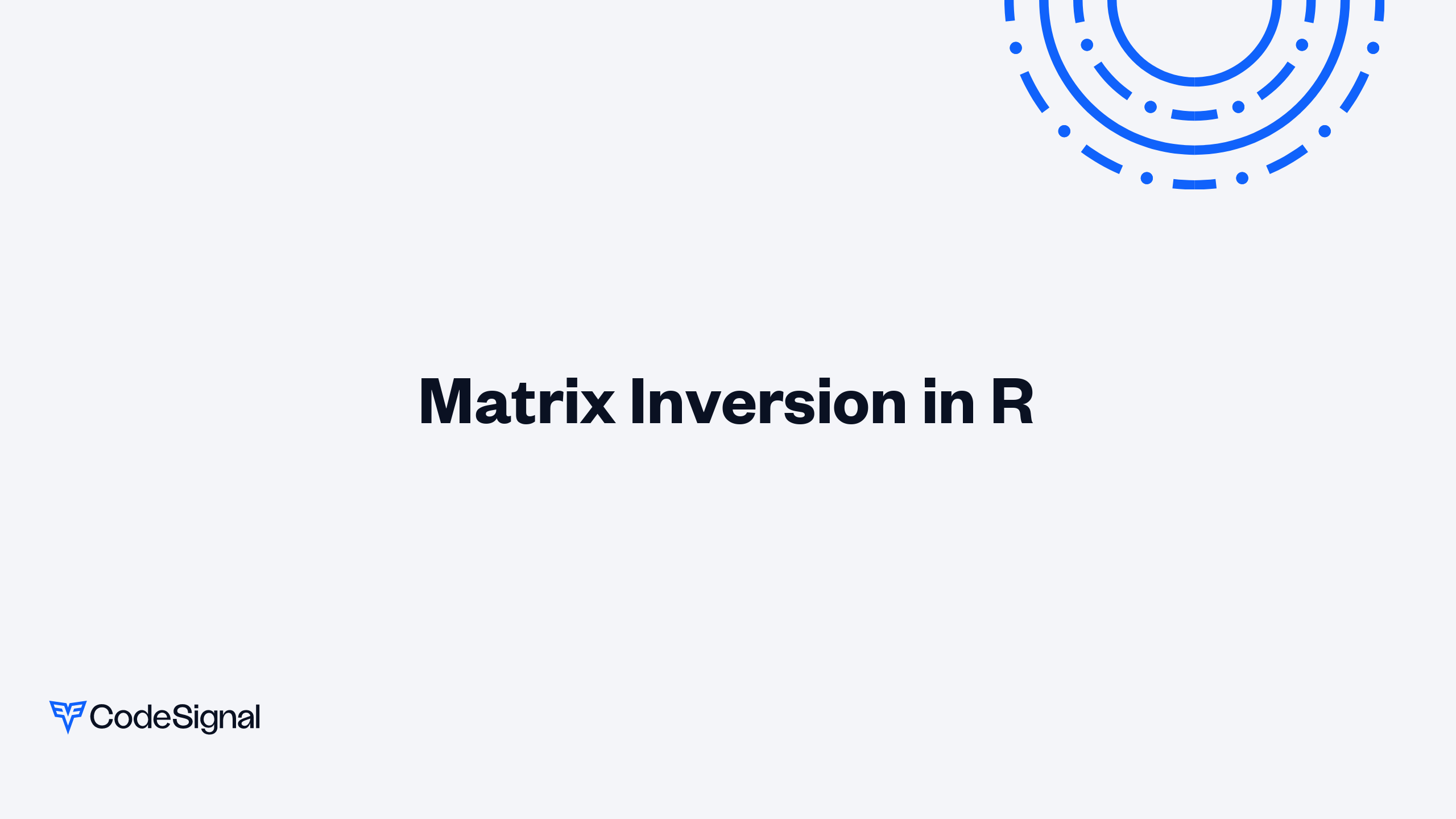 Matrix Inversion in R

CodeSignal